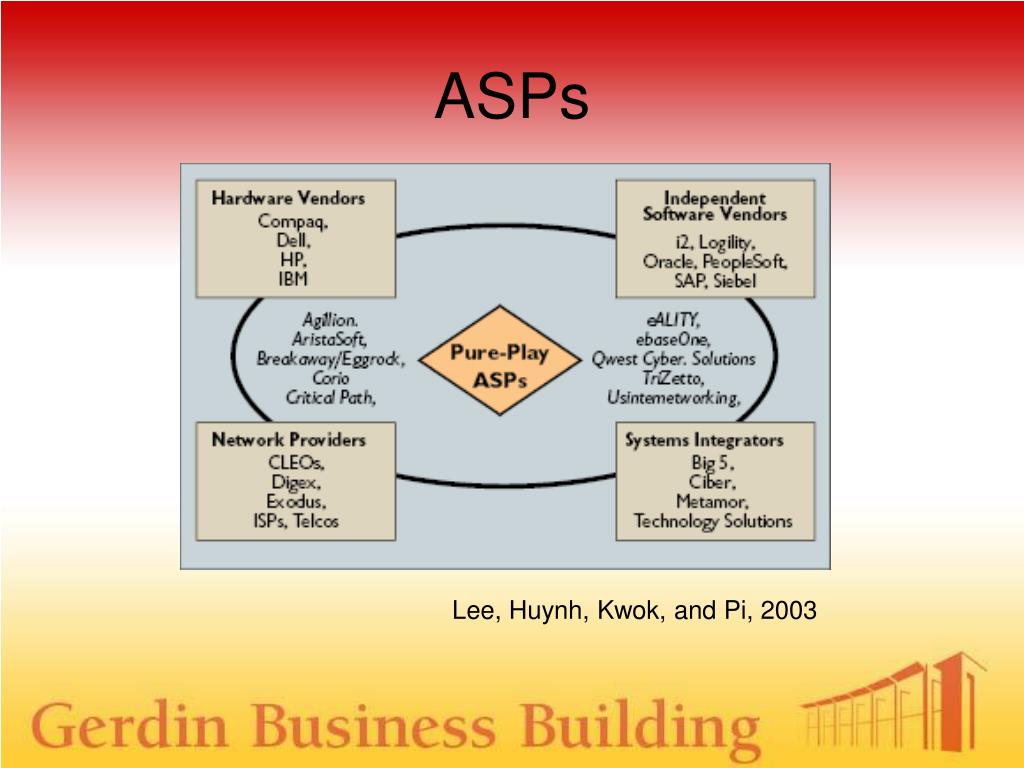 ASPs

Hardware Vendors
Compaq,
Dell,
HP,
IBM

Independent Software Vendors
i2, Logility,
Oracle, PeopleSoft,
SAP, Siebel

Agillion.
AristaSoft,
Breakaway/Eggrock,
Corio
Critical Path,

Pure-Play ASPs

eALITY,
ebaseOne,
Qwest Cyber. Solutions
TriZetto,
Usinternetworking,

Network Providers
CLEOs,
Digex,
Exodus,
ISPs, Telcos

Systems Integrators
Big 5,
Ciber,
Metamor,
Technology Solutions

Lee, Huynh, Kwok, and Pi, 2003

Gerdin Business Building